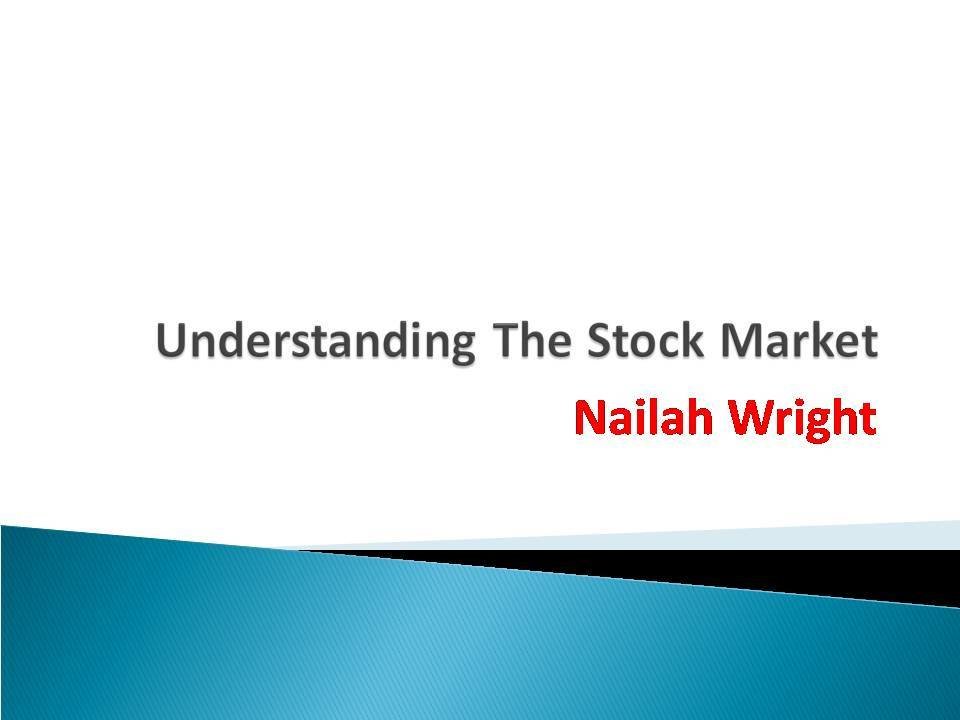 Understanding The Stock Market

Nailah Wright